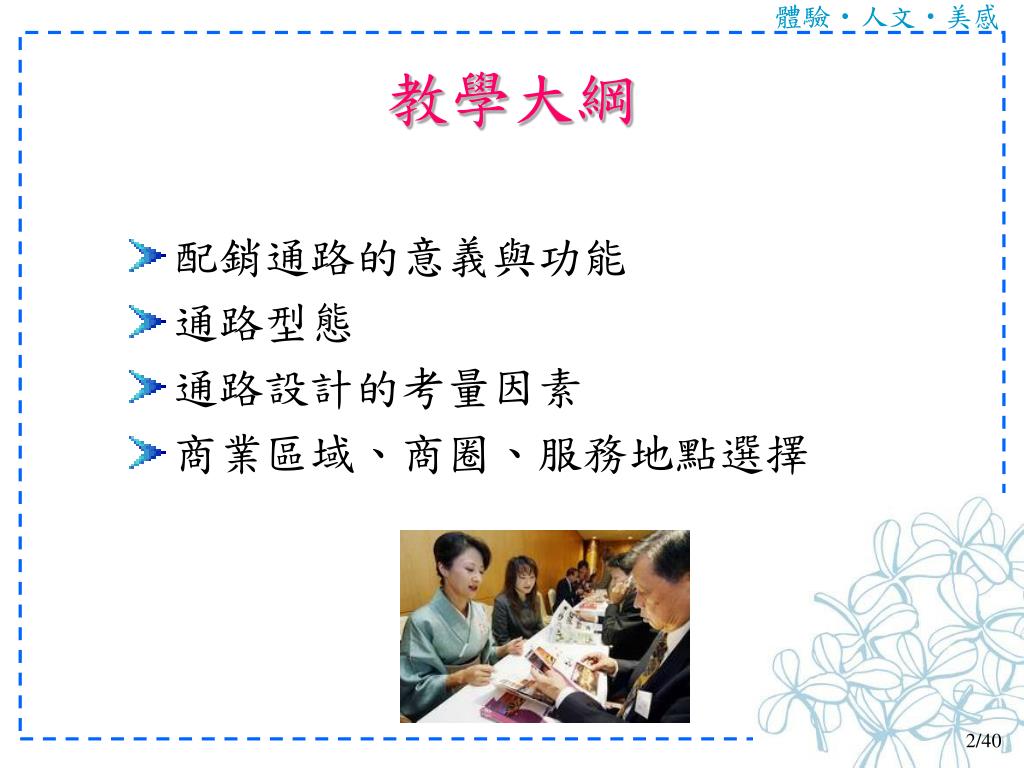 體驗・人文・美感

教學大綱

配銷通路的意義與功能
通路型態
通路設計的考量因素
商業區域、商圈、服務地點選擇

2/40